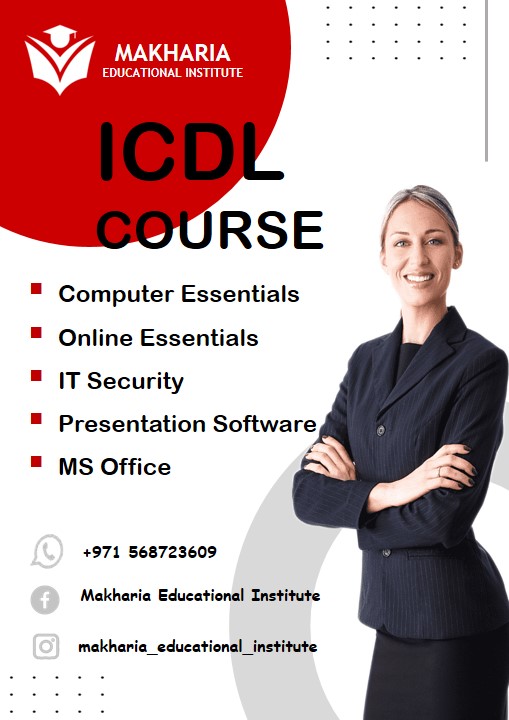 MAKHARIA
EDUCATIONAL INSTITUTE

ICDL
COURSE

Computer Essentials
Online Essentials
IT Security
Presentation Software
MS Office

+971 568723609
Makharia Educational Institute
makharia_educational_institute